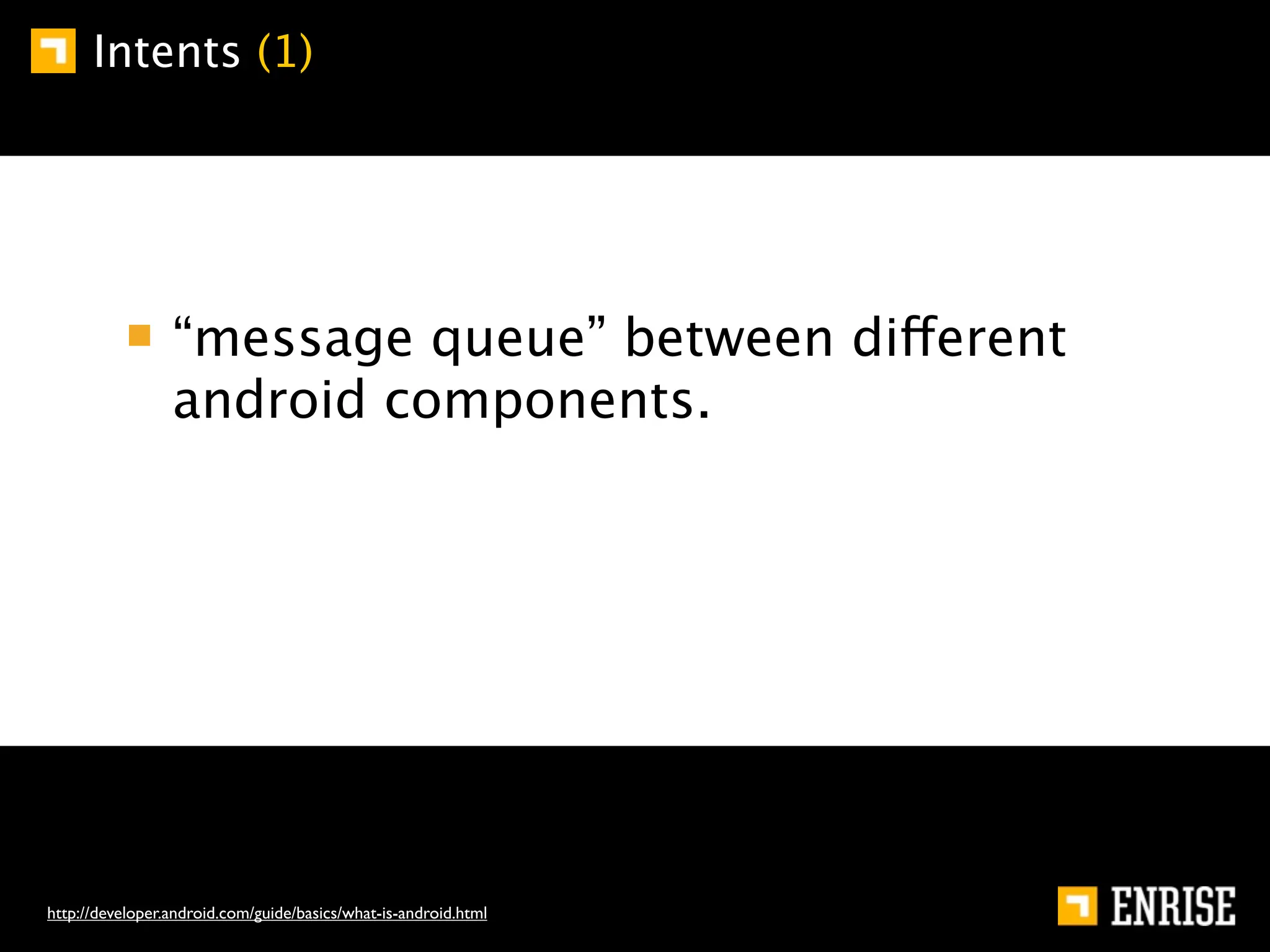 Intents (1)

“message queue” between different android components.

http://developer.android.com/guide/basics/what-is-android.html

ENRISE